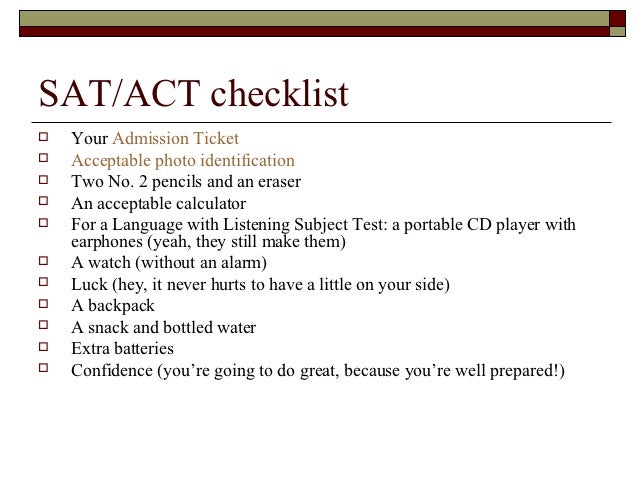 SAT/ACT checklist

- Your Admission Ticket
- Acceptable photo identification
- Two No. 2 pencils and an eraser
- An acceptable calculator
- For a Language with Listening Subject Test: a portable CD player with earphones (yeah, they still make them)
- A watch (without an alarm)
- Luck (hey, it never hurts to have a little on your side)
- A backpack
- A snack and bottled water
- Extra batteries
- Confidence (you're going to do great, because you're well prepared!)